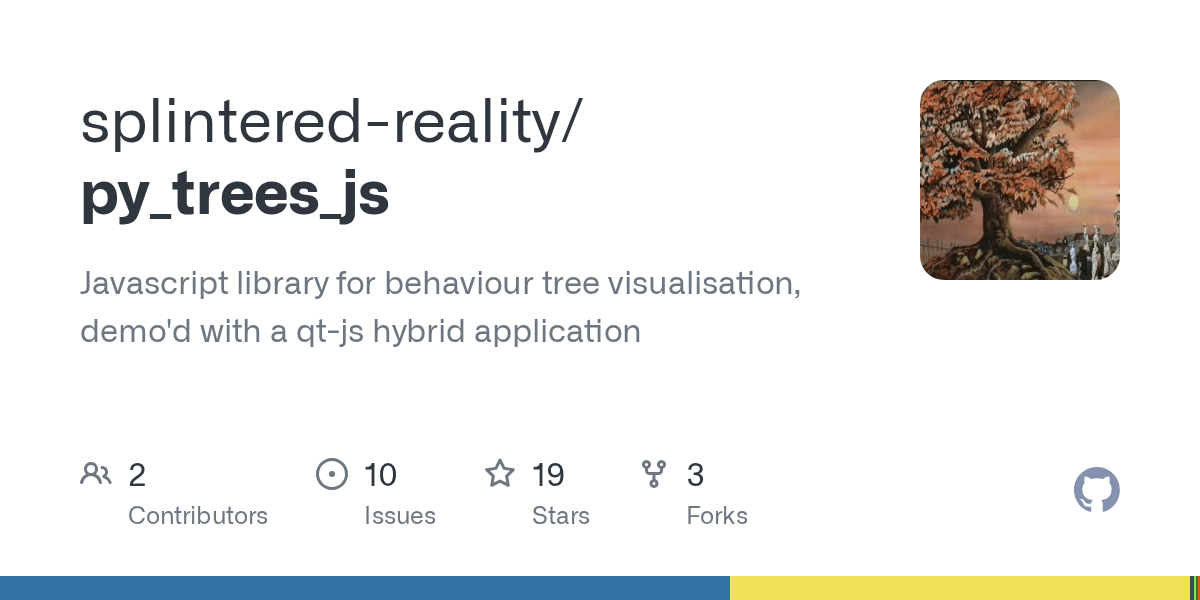 splintered-reality/
py_trees_js

Javascript library for behaviour tree visualisation, demo'd with a qt-js hybrid application

2
Contributors

10
Issues

19
Stars

3
Forks